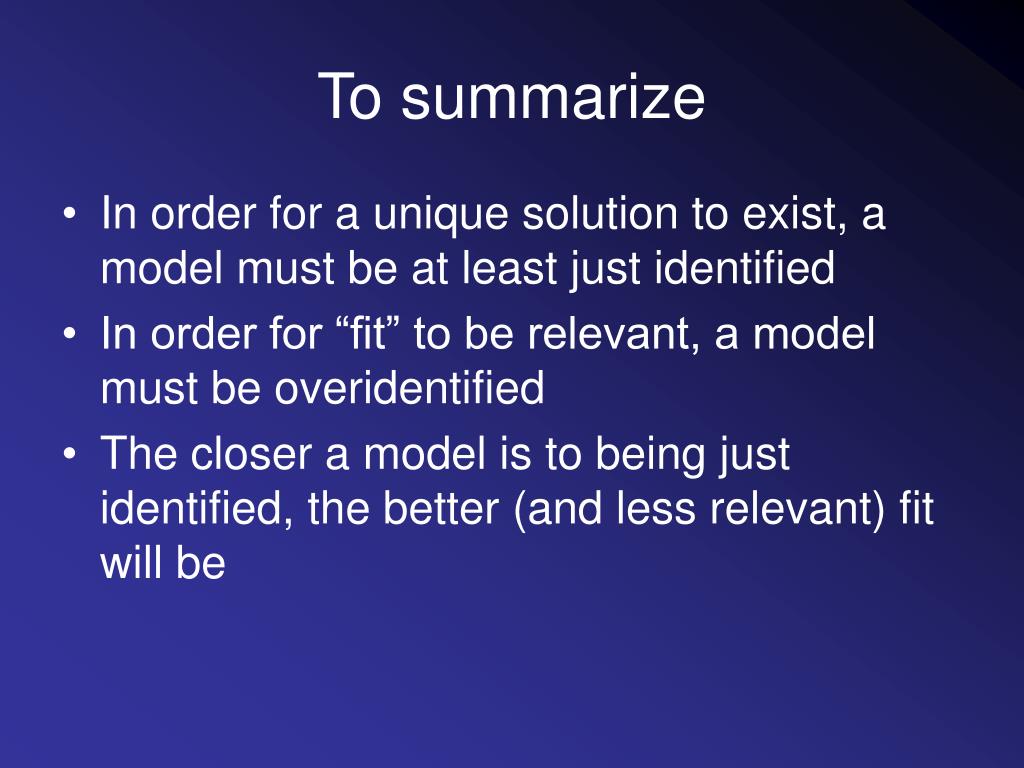 To summarize

• In order for a unique solution to exist, a model must be at least just identified
• In order for “fit” to be relevant, a model must be overidentified
• The closer a model is to being just identified, the better (and less relevant) fit will be